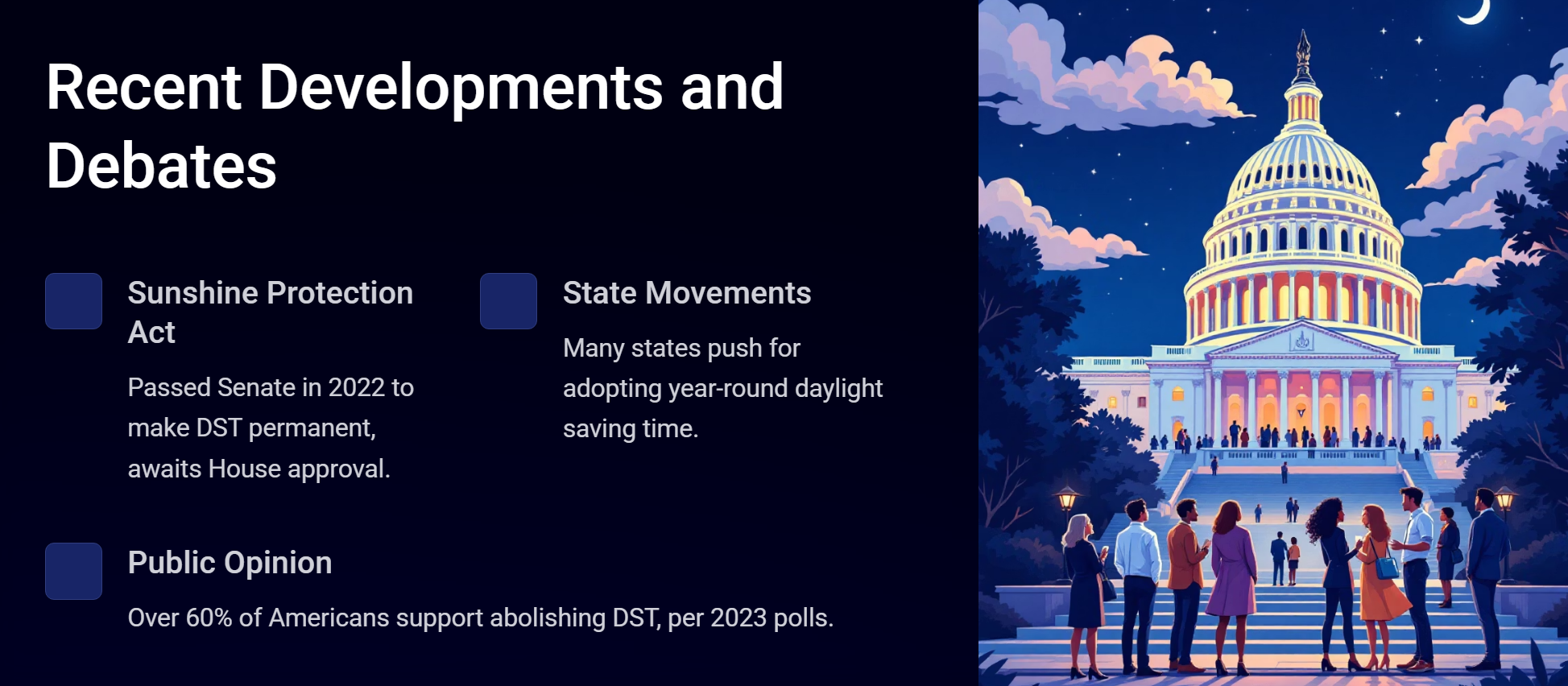 Recent Developments and Debates

Sunshine Protection Act

Passed Senate in 2022 to make DST permanent, awaits House approval.

State Movements

Many states push for adopting year-round daylight saving time.

Public Opinion

Over 60% of Americans support abolishing DST, per 2023 polls.